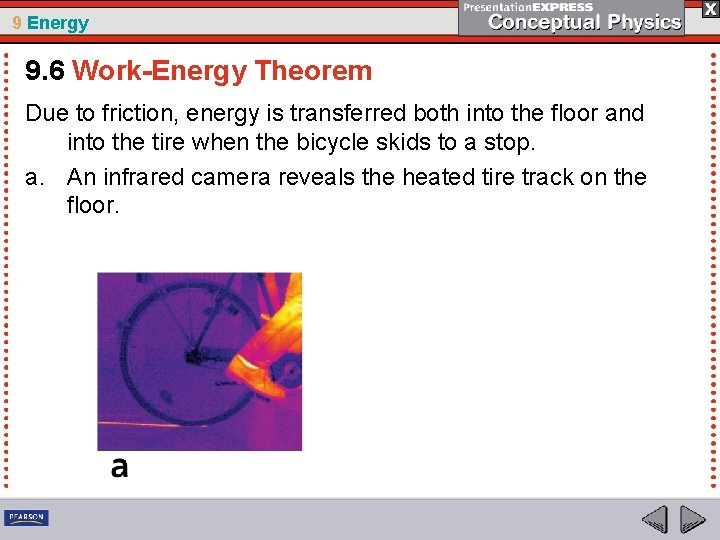 9 Energy

PresentationEXPRESS
Conceptual Physics

X

9.6 Work-Energy Theorem

Due to friction, energy is transferred both into the floor and into the tire when the bicycle skids to a stop.

a. An infrared camera reveals the heated tire track on the floor.

a

PEARSON